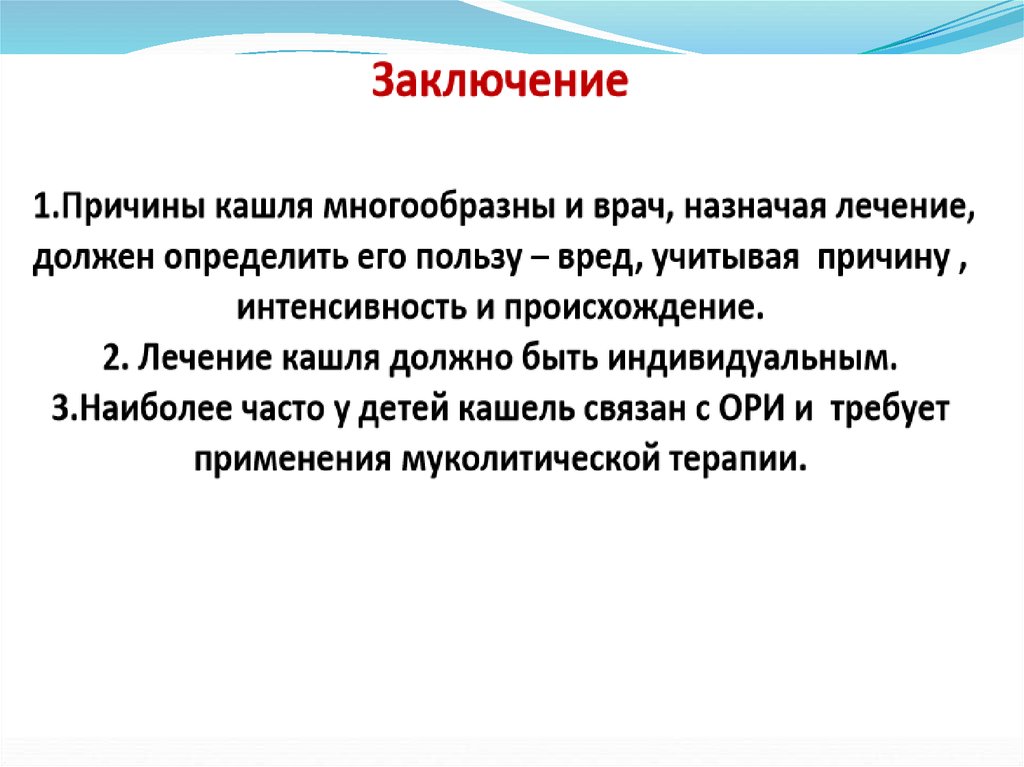 Заключение

1.Причины кашля многообразны и врач, назначая лечение, должен определить его пользу – вред, учитывая причину , интенсивность и происхождение.
2. Лечение кашля должно быть индивидуальным.
3.Наиболее часто у детей кашель связан с ОРИ и требует применения муколитической терапии.